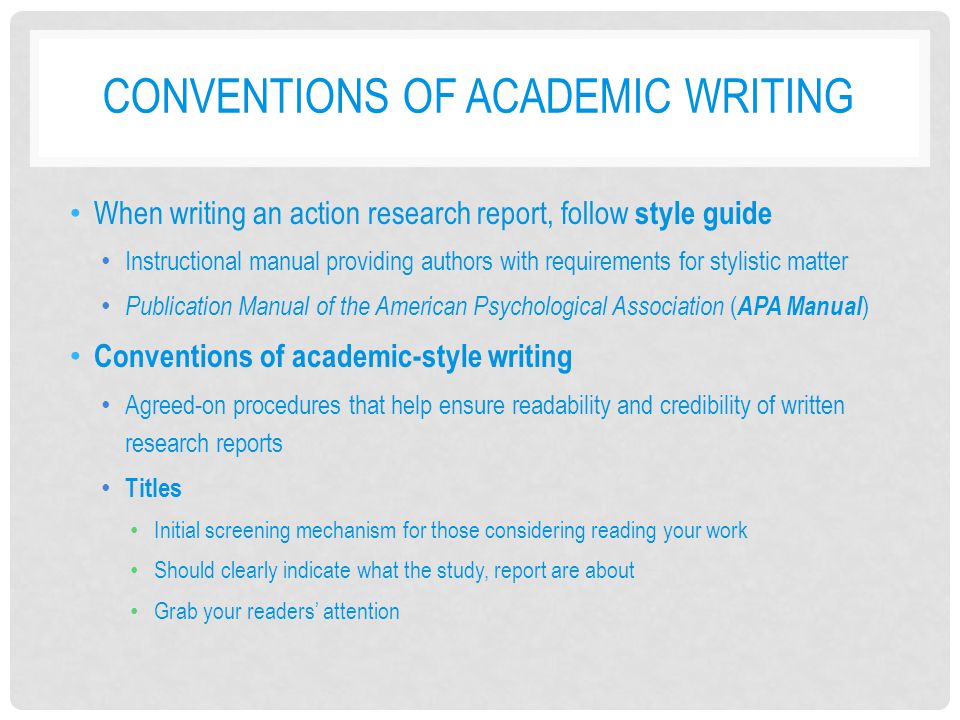 CONVENTIONS OF ACADEMIC WRITING

• When writing an action research report, follow style guide
  • Instructional manual providing authors with requirements for stylistic matter
  • Publication Manual of the American Psychological Association (APA Manual)
• Conventions of academic-style writing
  • Agreed-on procedures that help ensure readability and credibility of written research reports
  • Titles
    • Initial screening mechanism for those considering reading your work
    • Should clearly indicate what the study, report are about
    • Grab your readers' attention